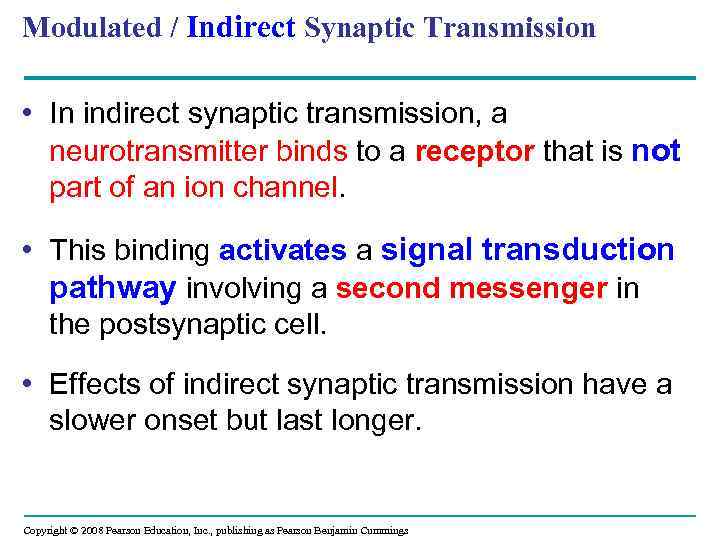 Modulated / Indirect Synaptic Transmission

• In indirect synaptic transmission, a neurotransmitter binds to a receptor that is not part of an ion channel.

• This binding activates a signal transduction pathway involving a second messenger in the postsynaptic cell.

• Effects of indirect synaptic transmission have a slower onset but last longer.

Copyright © 2008 Pearson Education, Inc., publishing as Pearson Benjamin Cummings